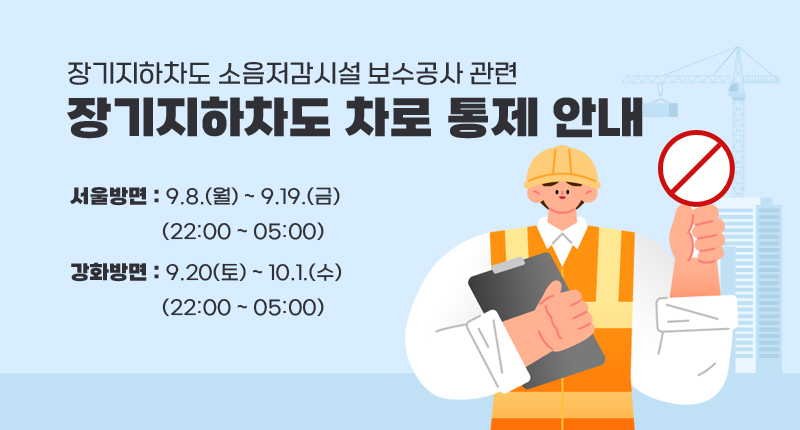 장기지하차도 소음저감시설 보수공사 관련
장기지하차도 차로 통제 안내

서울방면 : 9.8.(월) ~ 9.19.(금)
(22:00 ~ 05:00)

강화방면 : 9.20(토) ~ 10.1.(수)
(22:00 ~ 05:00)